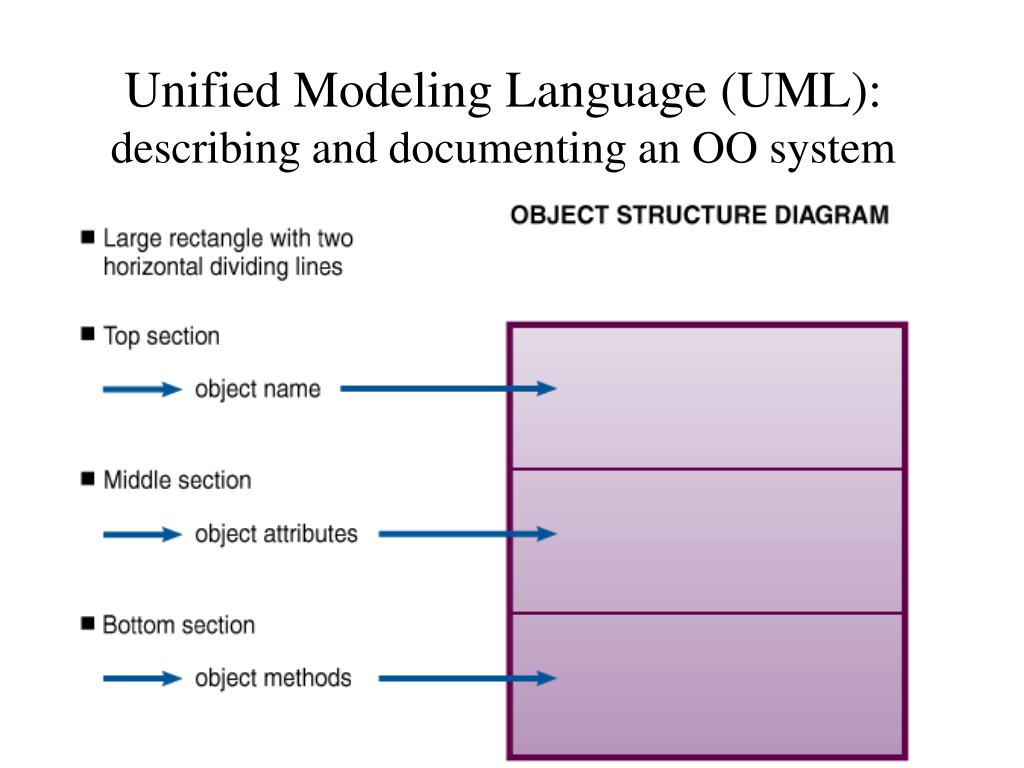 Unified Modeling Language (UML):
describing and documenting an OO system

OBJECT STRUCTURE DIAGRAM

■ Large rectangle with two horizontal dividing lines

■ Top section

object name

■ Middle section

object attributes

■ Bottom section

object methods